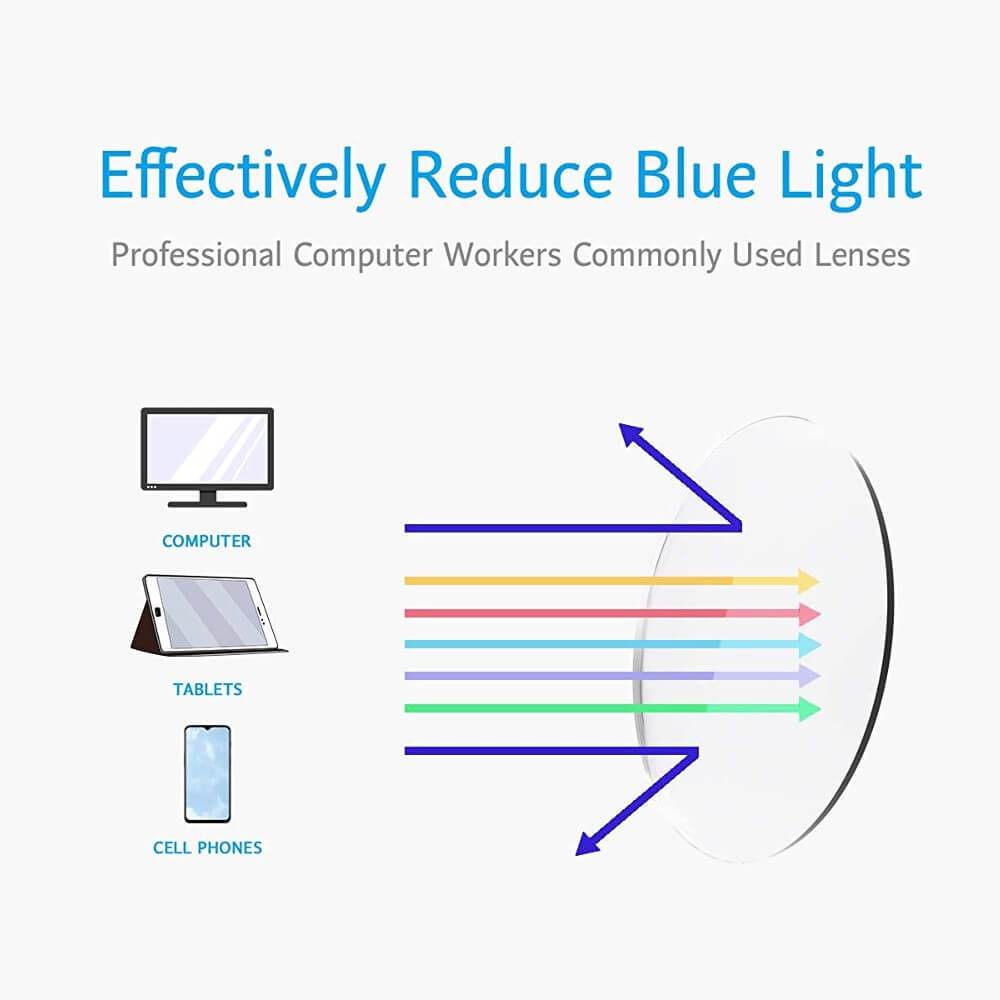 Effectively Reduce Blue Light

Professional Computer Workers Commonly Used Lenses

COMPUTER

TABLETS

CELL PHONES